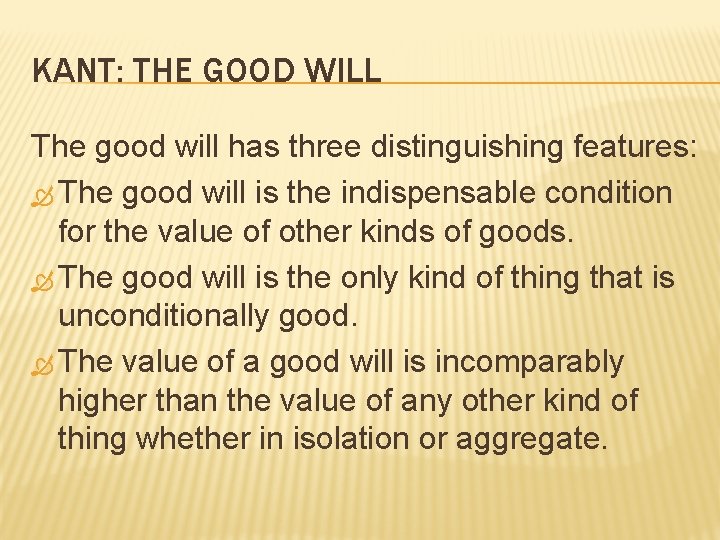 KANT: THE GOOD WILL

The good will has three distinguishing features:

The good will is the indispensable condition for the value of other kinds of goods.

The good will is the only kind of thing that is unconditionally good.

The value of a good will is incomparably higher than the value of any other kind of thing whether in isolation or aggregate.